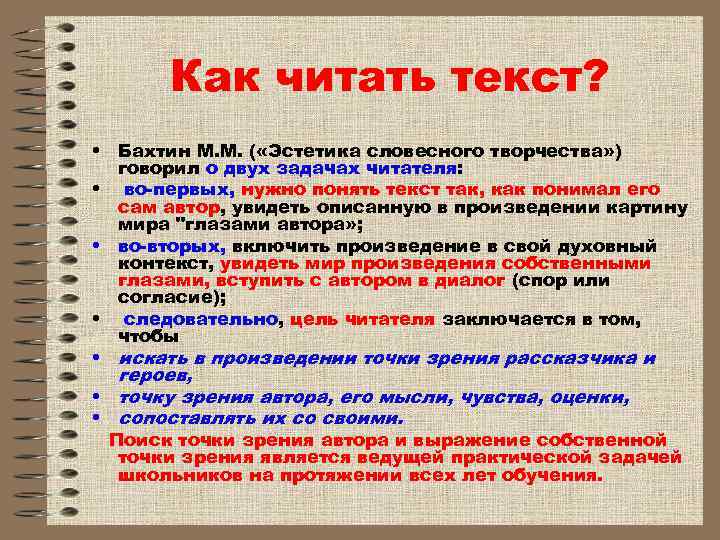 Как читать текст?

• Бахтин М.М. («Эстетика словесного творчества») говорил о двух задачах читателя:
• во-первых, нужно понять текст так, как понимал его сам автор, увидеть описанную в произведении картину мира "глазами автора»;
• во-вторых, включить произведение в свой духовный контекст, увидеть мир произведения собственными глазами, вступить с автором в диалог (спор или согласие);
• следовательно, цель читателя заключается в том, чтобы
• искать в произведении точки зрения рассказчика и героев,
• точку зрения автора, его мысли, чувства, оценки,
• сопоставлять их со своими.

Поиск точки зрения автора и выражение собственной точки зрения является ведущей практической задачей школьников на протяжении всех лет обучения.